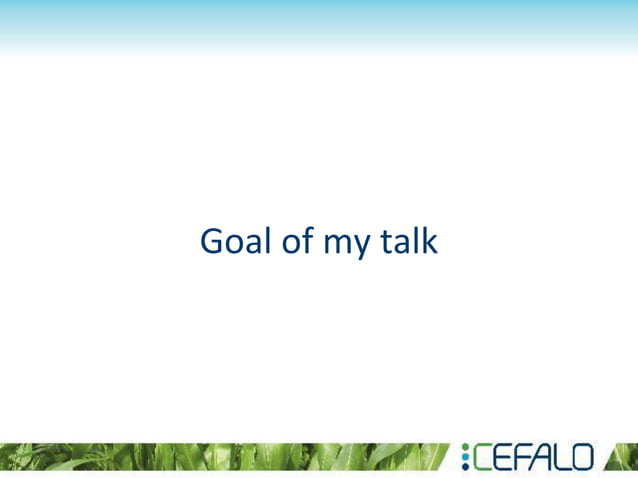 Goal of my talk

CEFALO